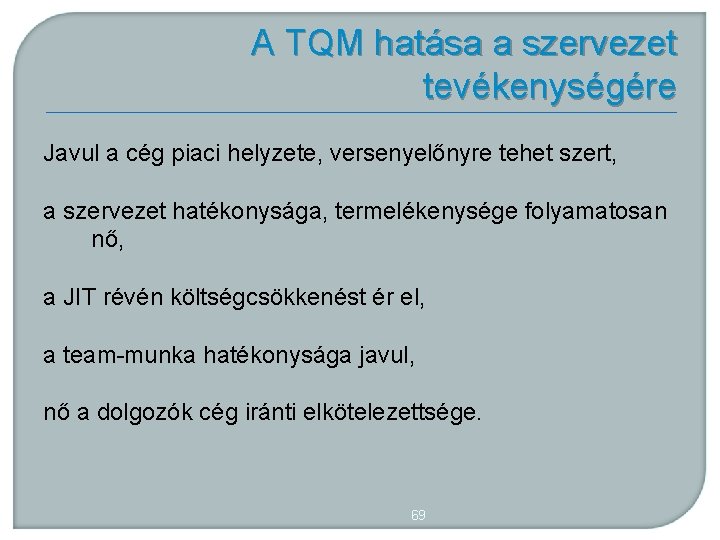 A TQM hatása a szervezet tevékenységére

Javul a cég piaci helyzete, versenyelőnyre tehet szert,

a szervezet hatékonysága, termelékenysége folyamatosan nő,

a JIT révén költségcsökkenést ér el,

a team-munka hatékonysága javul,

nő a dolgozók cég iránti elkötelezettsége.

69